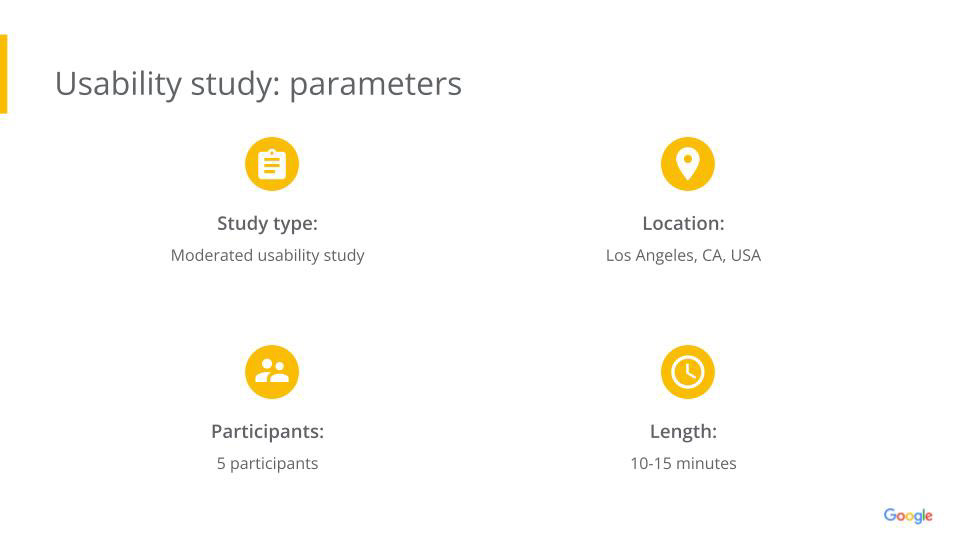 Usability study: parameters

Study type:
Moderated usability study

Location:
Los Angeles, CA, USA

Participants:
5 participants

Length:
10-15 minutes

Google